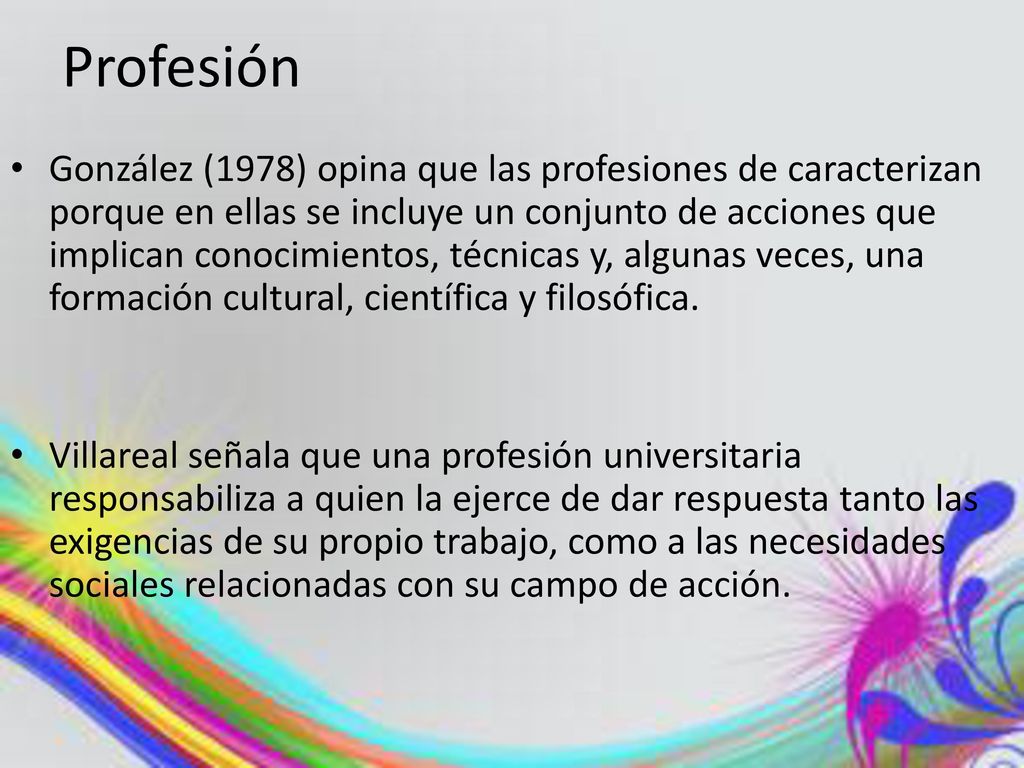 Profesión

• González (1978) opina que las profesiones de caracterizan porque en ellas se incluye un conjunto de acciones que implican conocimientos, técnicas y, algunas veces, una formación cultural, científica y filosófica.

• Villareal señala que una profesión universitaria responsabiliza a quien la ejerce de dar respuesta tanto las exigencias de su propio trabajo, como a las necesidades sociales relacionadas con su campo de acción.